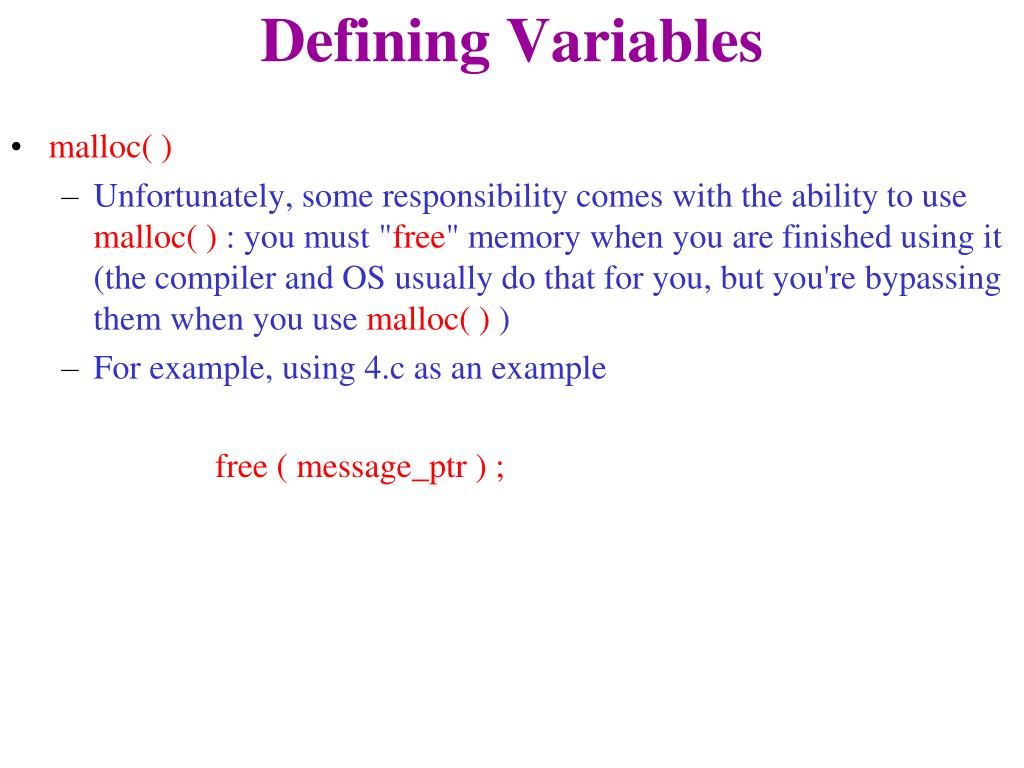 Defining Variables

• malloc( )

– Unfortunately, some responsibility comes with the ability to use malloc( ) : you must "free" memory when you are finished using it (the compiler and OS usually do that for you, but you're bypassing them when you use malloc( ) )

– For example, using 4.c as an example

free ( message_ptr ) ;